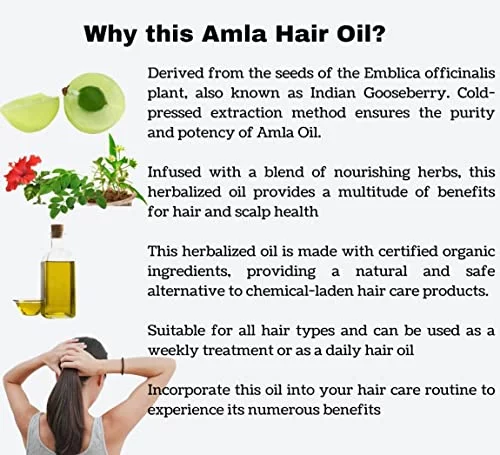 Why this Amla Hair Oil?

Derived from the seeds of the Emblica officinalis plant, also known as Indian Gooseberry. Cold-pressed extraction method ensures the purity and potency of Amla Oil.

Infused with a blend of nourishing herbs, this herbalized oil provides a multitude of benefits for hair and scalp health

This herbalized oil is made with certified organic ingredients, providing a natural and safe alternative to chemical-laden hair care products.

Suitable for all hair types and can be used as a weekly treatment or as a daily hair oil

Incorporate this oil into your hair care routine to experience its numerous benefits